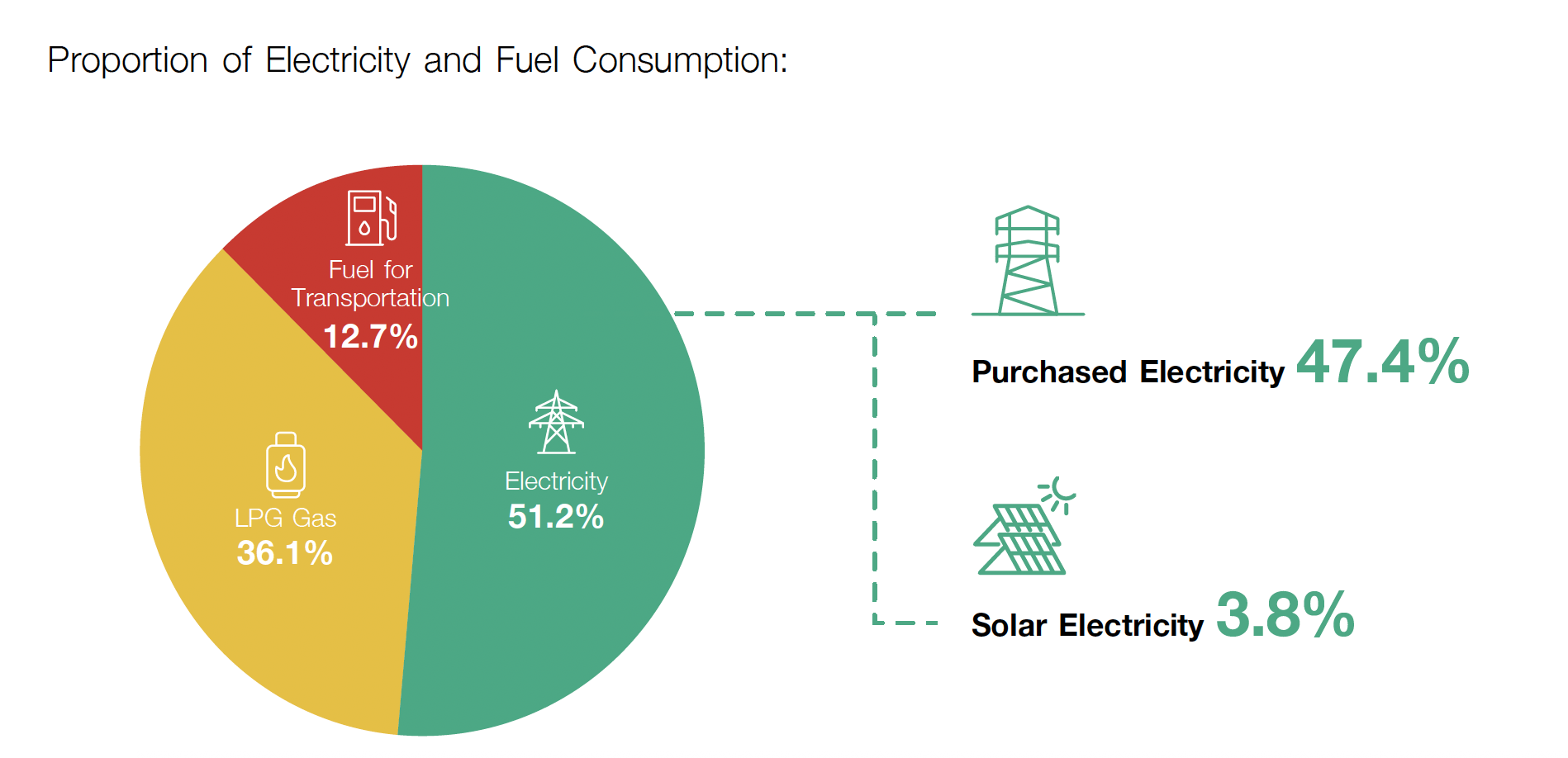 Proportion of Electricity and Fuel Consumption:

Fuel for Transportation
12.7%

LPG Gas
36.1%

Electricity
51.2%

Purchased Electricity 47.4%

Solar Electricity 3.8%